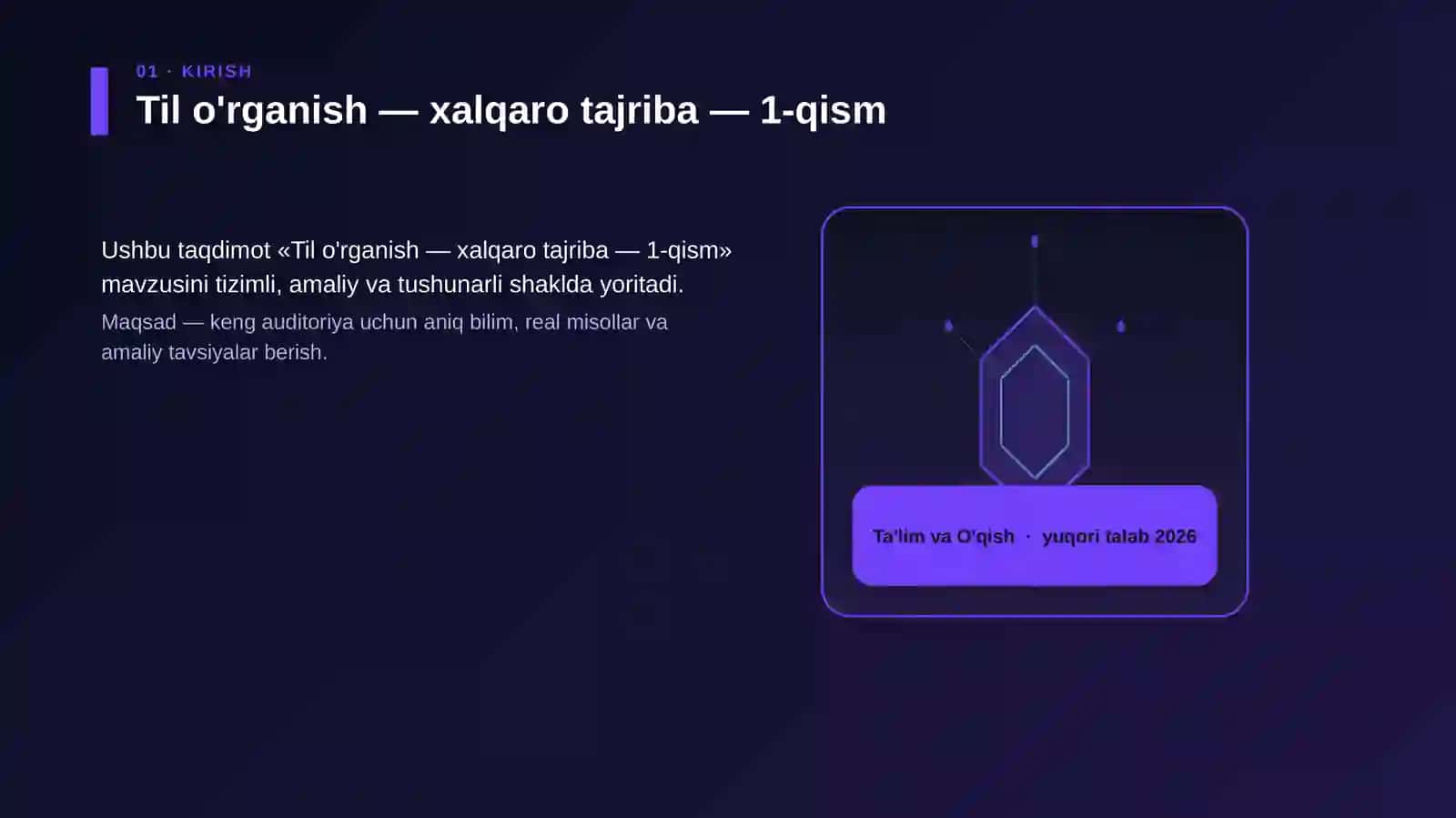 01 · KIRISH

Til o'rganish — xalqaro tajriba — 1-qism

Ushbu taqdimot «Til o'rganish — xalqaro tajriba — 1-qism» mavzusini tizimli, amaliy va tushunarli shaklda yoritadi.

Maqsad — keng auditoriya uchun aniq bilim, real misollar va amaliy tavsiyalar berish.

Ta'lim va O'qish · yuqori talab 2026